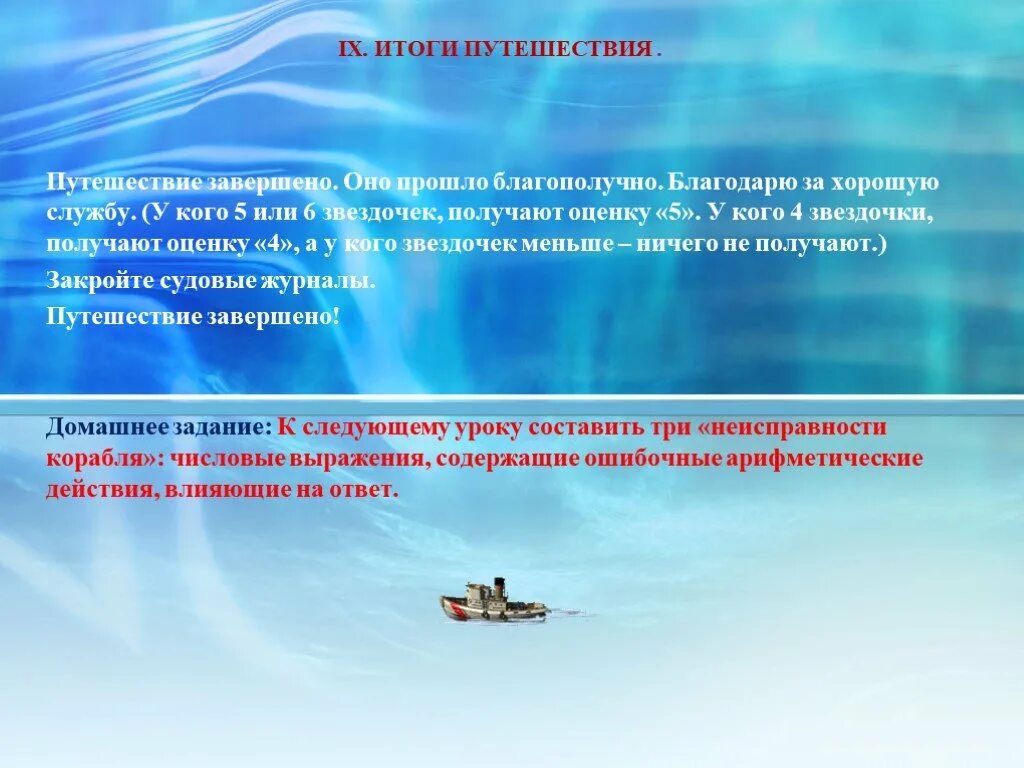 IX. ИТОГИ ПУТЕШЕСТВИЯ .

Путешествие завершено. Оно прошло благополучно. Благодарю за хорошую службу. (У кого 5 или 6 звездочек, получают оценку «5». У кого 4 звездочки, получают оценку «4», а у кого звездочек меньше – ничего не получают.)

Закройте судовые журналы.

Путешествие завершено!

Домашнее задание: К следующему уроку составить три «неисправности корабля»: числовые выражения, содержащие ошибочные арифметические действия, влияющие на ответ.